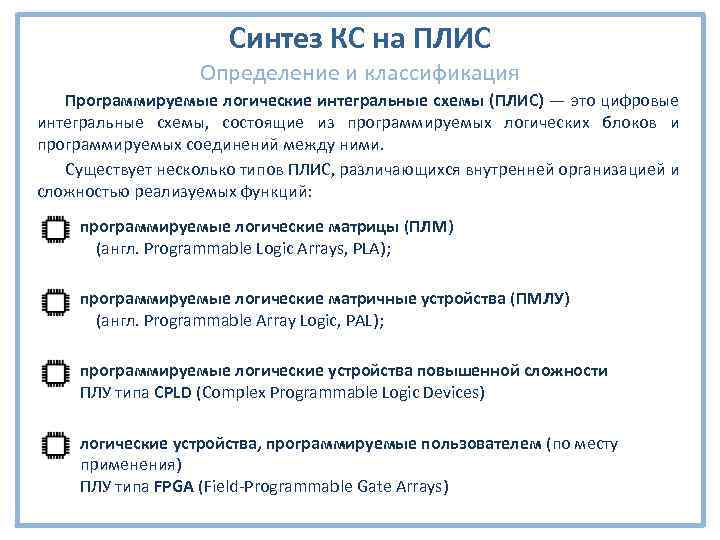 Синтез КС на ПЛИС

Определение и классификация

Программируемые логические интегральные схемы (ПЛИС) — это цифровые интегральные схемы, состоящие из программируемых логических блоков и программируемых соединений между ними.

Существует несколько типов ПЛИС, различающихся внутренней организацией и сложностью реализуемых функций:

программируемые логические матрицы (ПЛМ)
(англ. Programmable Logic Arrays, PLA);

программируемые логические матричные устройства (ПМЛУ)
(англ. Programmable Array Logic, PAL);

программируемые логические устройства повышенной сложности
ПЛУ типа CPLD (Complex Programmable Logic Devices)

логические устройства, программируемые пользователем (по месту применения)
ПЛУ типа FPGA (Field-Programmable Gate Arrays)